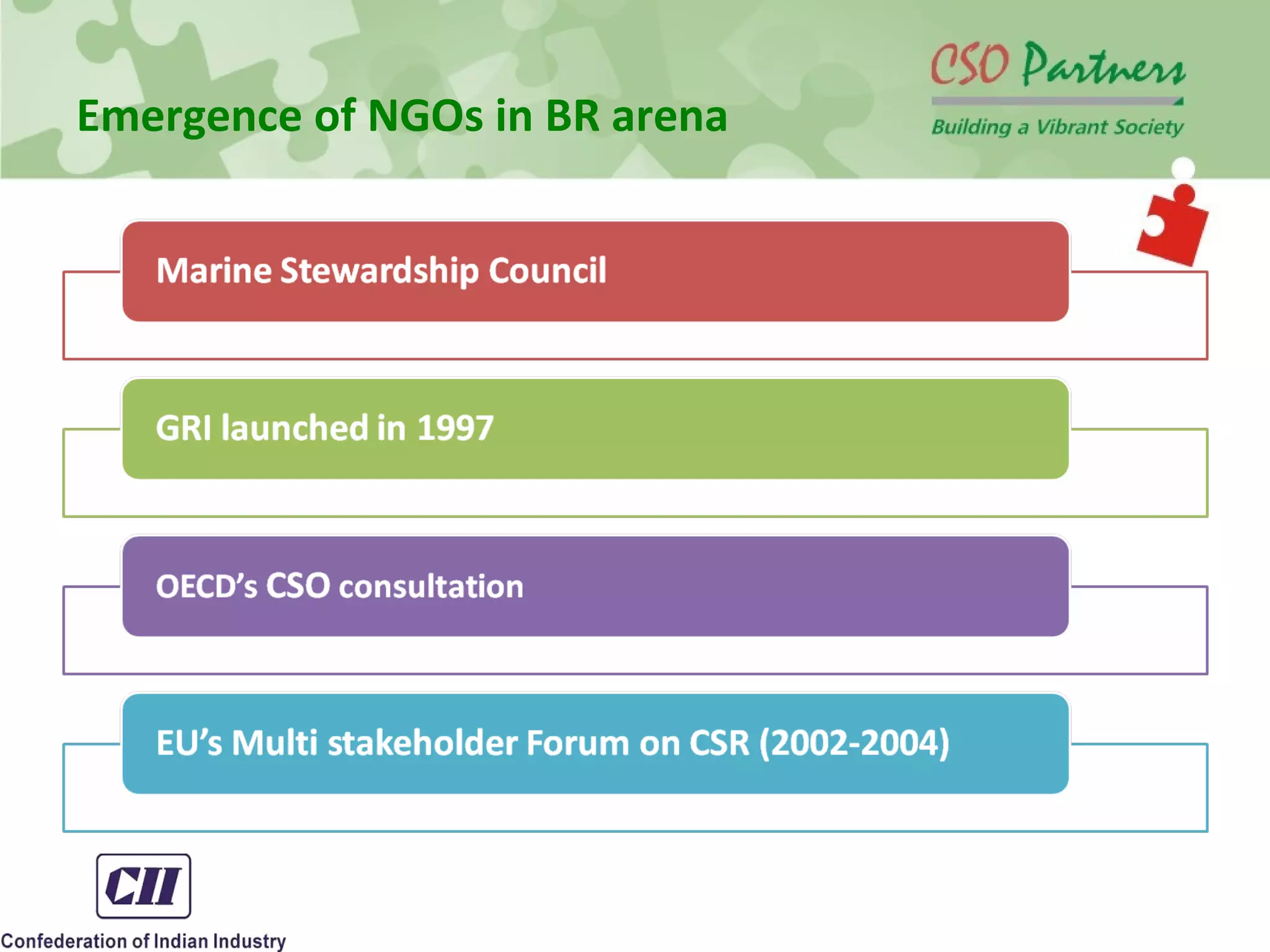 Emergence of NGOs in BR arena

CSO Partners
Building a Vibrant Society

Marine Stewardship Council

GRI launched in 1997

OECD's CSO consultation

EU's Multi stakeholder Forum on CSR (2002-2004)

CII
Confederation of Indian Industry